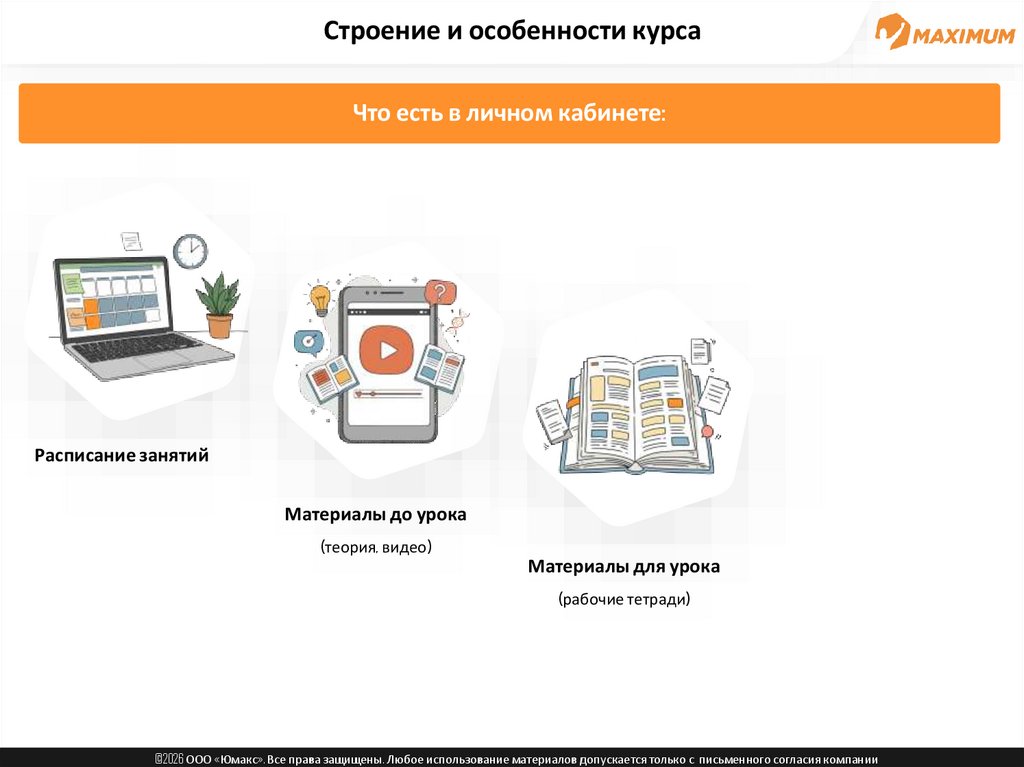 Строение и особенности курса

MAXIMUM

Что есть в личном кабинете:

Расписание занятий

Материалы до урока

(теория. видео)

Материалы для урока

(рабочие тетради)

©2026 ООО «Юмакс». Все права защищены. Любое использование материалов допускается только с письменного согласия компании